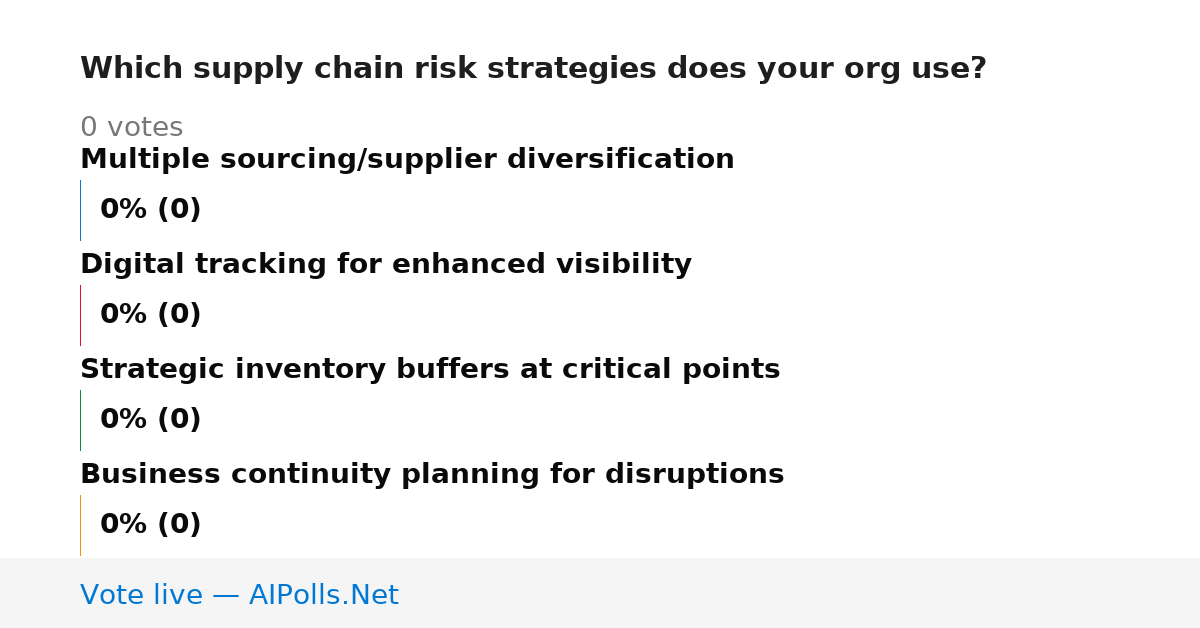 Which supply chain risk strategies does your org use?

0 votes

Multiple sourcing/supplier diversification

0% (0)

Digital tracking for enhanced visibility

0% (0)

Strategic inventory buffers at critical points

0% (0)

Business continuity planning for disruptions

0% (0)

Vote live — AIPolls.Net